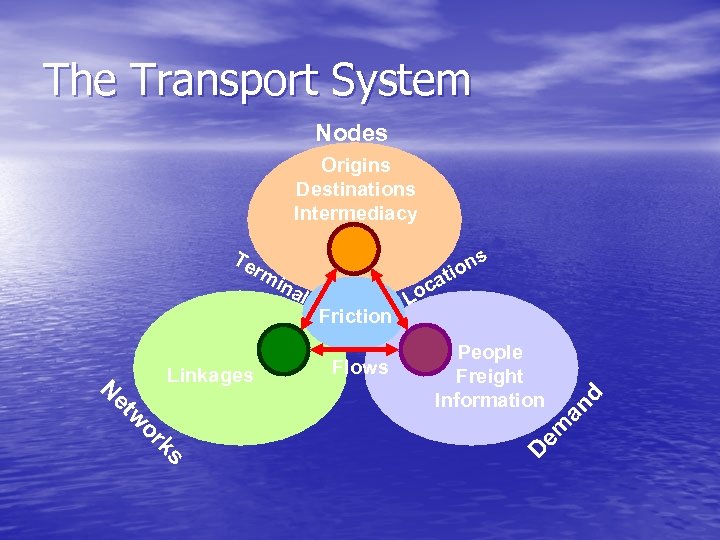 The Transport System

Nodes

Origins
Destinations
Intermediacy

Terminal

Locations

Friction

Linkages

Flows

People
Freight
Information

Networks

Demand